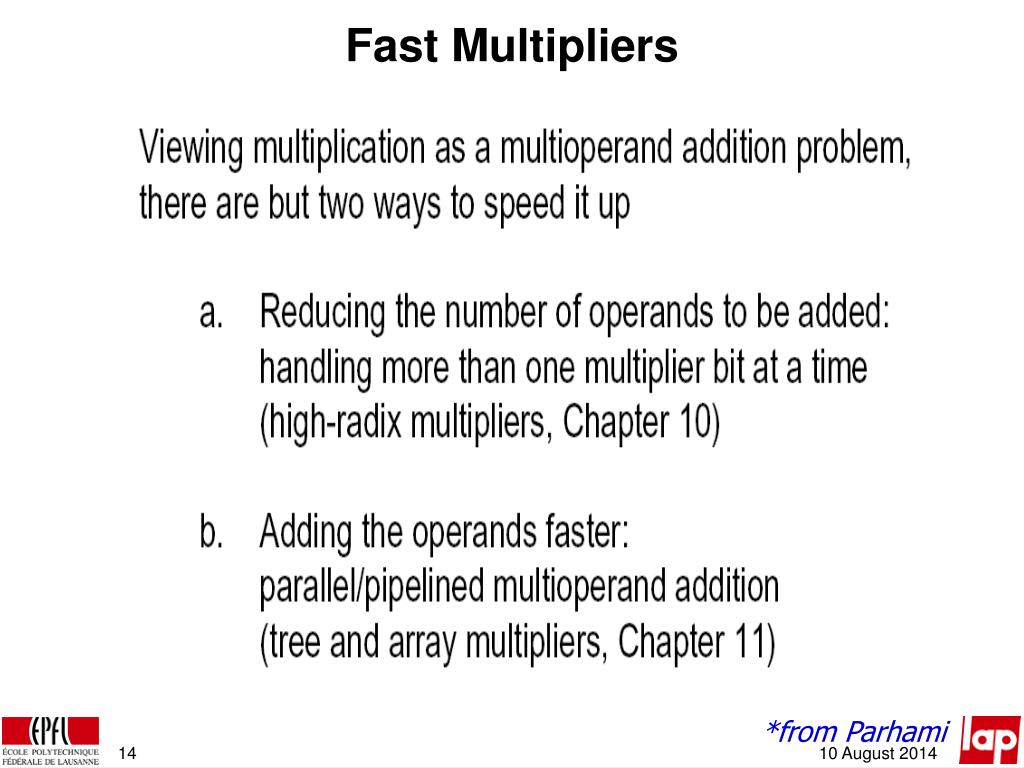 Fast Multipliers

Viewing multiplication as a multioperand addition problem, there are but two ways to speed it up

a. Reducing the number of operands to be added: handling more than one multiplier bit at a time (high-radix multipliers, Chapter 10)

b. Adding the operands faster: parallel/pipelined multioperand addition (tree and array multipliers, Chapter 11)

EPFL
ÉCOLE POLYTECHNIQUE FÉDÉRALE DE LAUSANNE

14

*from Parhami

10 August 2014

lap